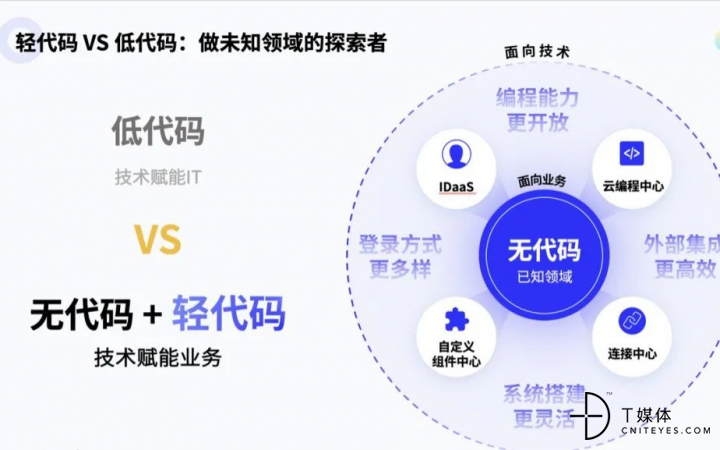 轻代码 VS 低代码：做未知领域的探索者

低代码
技术赋能IT

VS

无代码 + 轻代码
技术赋能业务

面向技术

编程能力
更开放

IDaaS

面向业务

云编程中心

登录方式
更多样

无代码
已知领域

外部集成
更高效

自定义
组件中心

连接中心

系统搭建
更灵活

T媒体
CNITEYES.COM